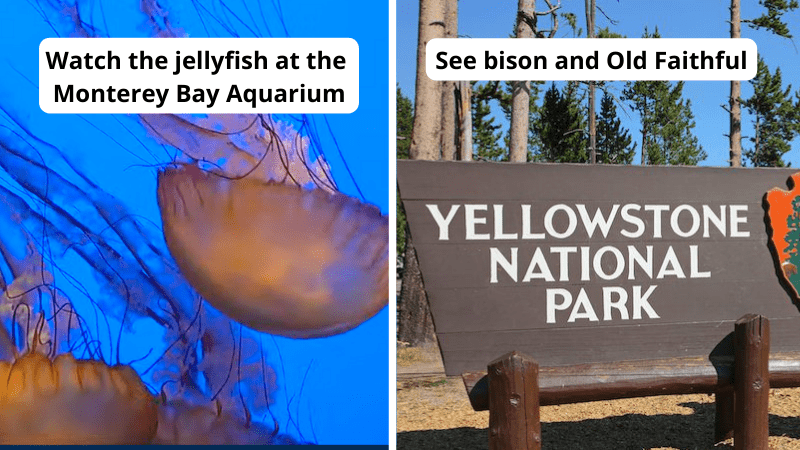 Watch the jellyfish at the Monterey Bay Aquarium

See bison and Old Faithful

YELLOWSTONE NATIONAL PARK